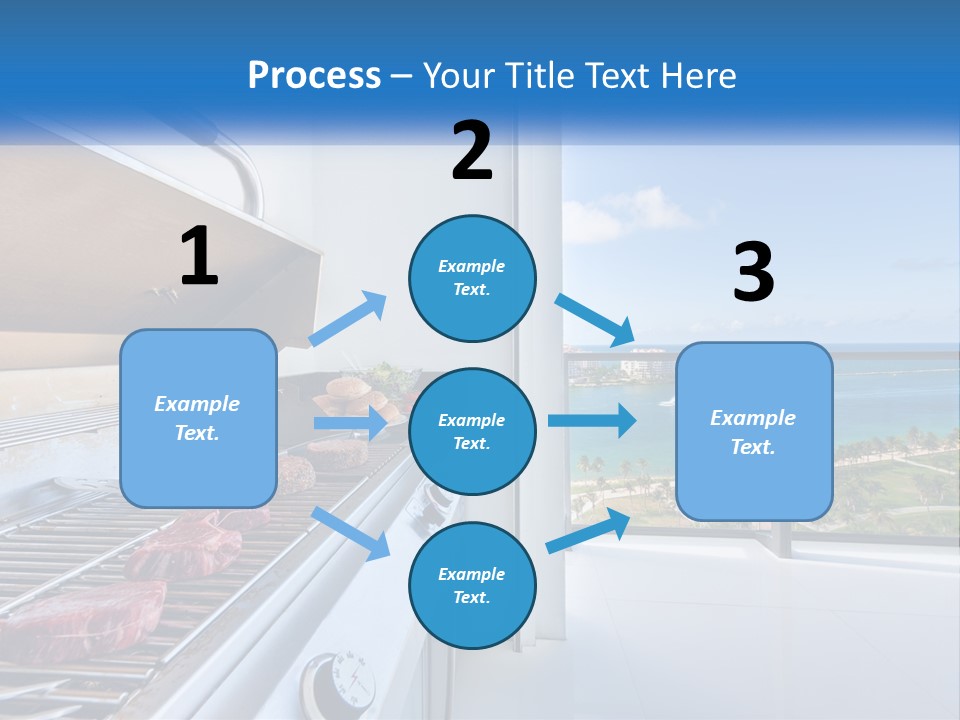 Process – Your Title Text Here

1

Example Text.

2

Example Text.

Example Text.

Example Text.

3

Example Text.